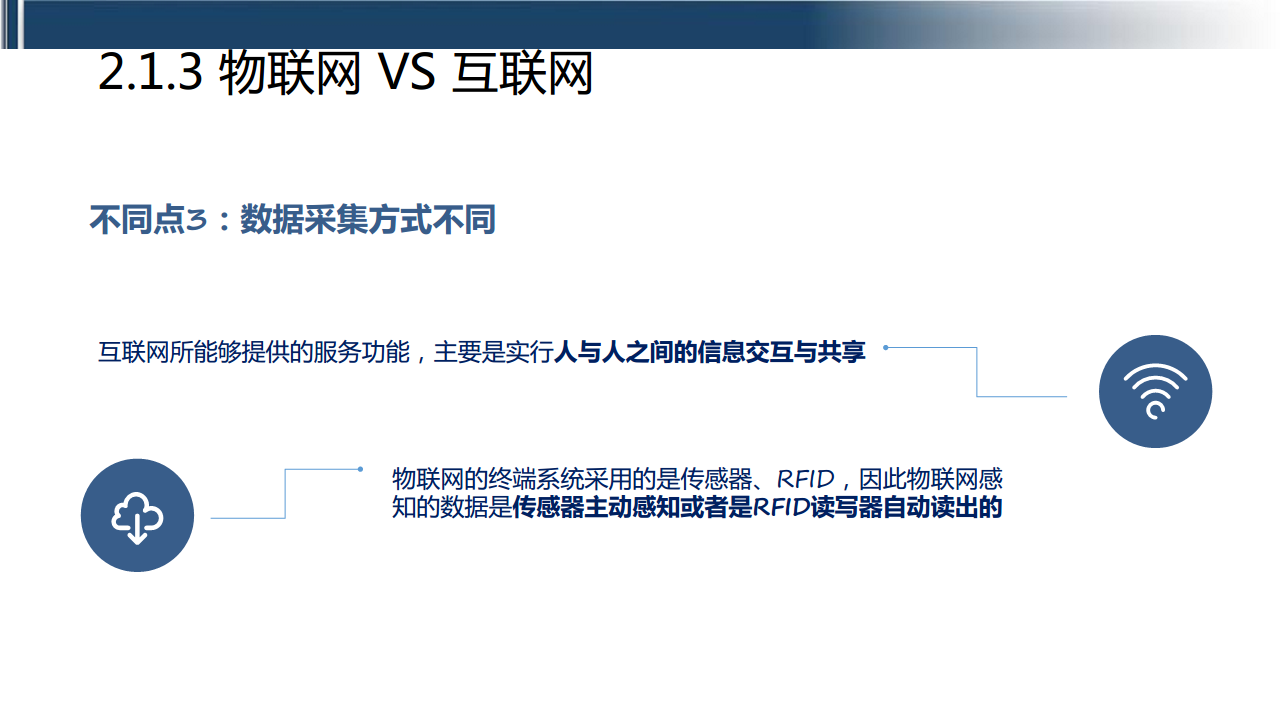 2.1.3 物联网 VS 互联网

不同点3：数据采集方式不同

互联网所能够提供的服务功能，主要是实行人与人之间的信息交互与共享

物联网的终端系统采用的是传感器、RFID，因此物联网感知的数据是传感器主动感知或者是RFID读写器自动读出的